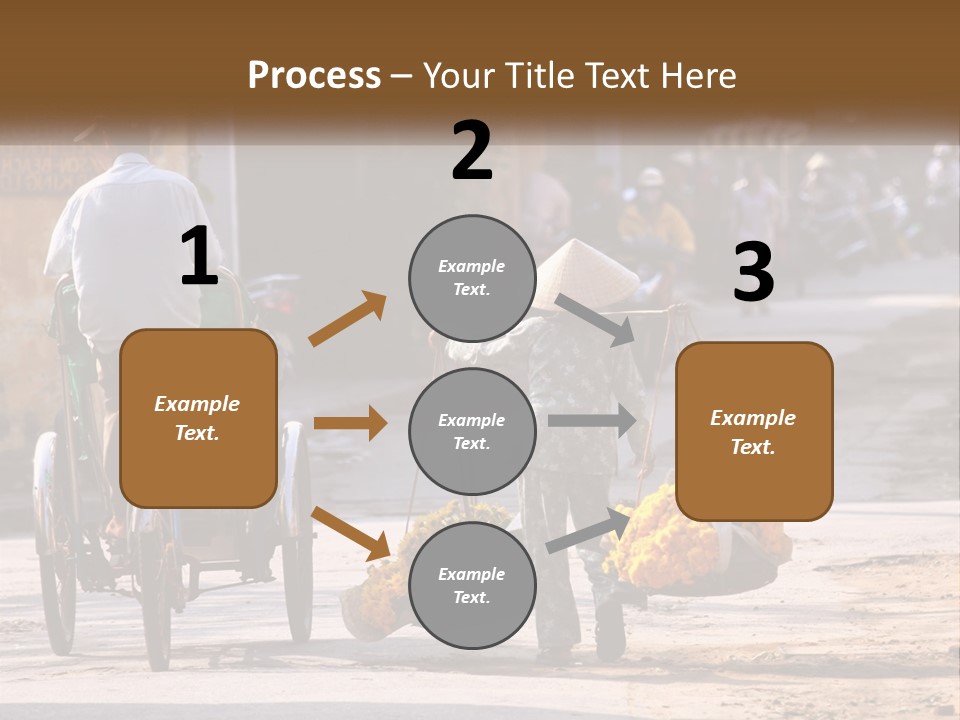 Process – Your Title Text Here

1

Example Text.

2

Example Text.

Example Text.

Example Text.

3

Example Text.